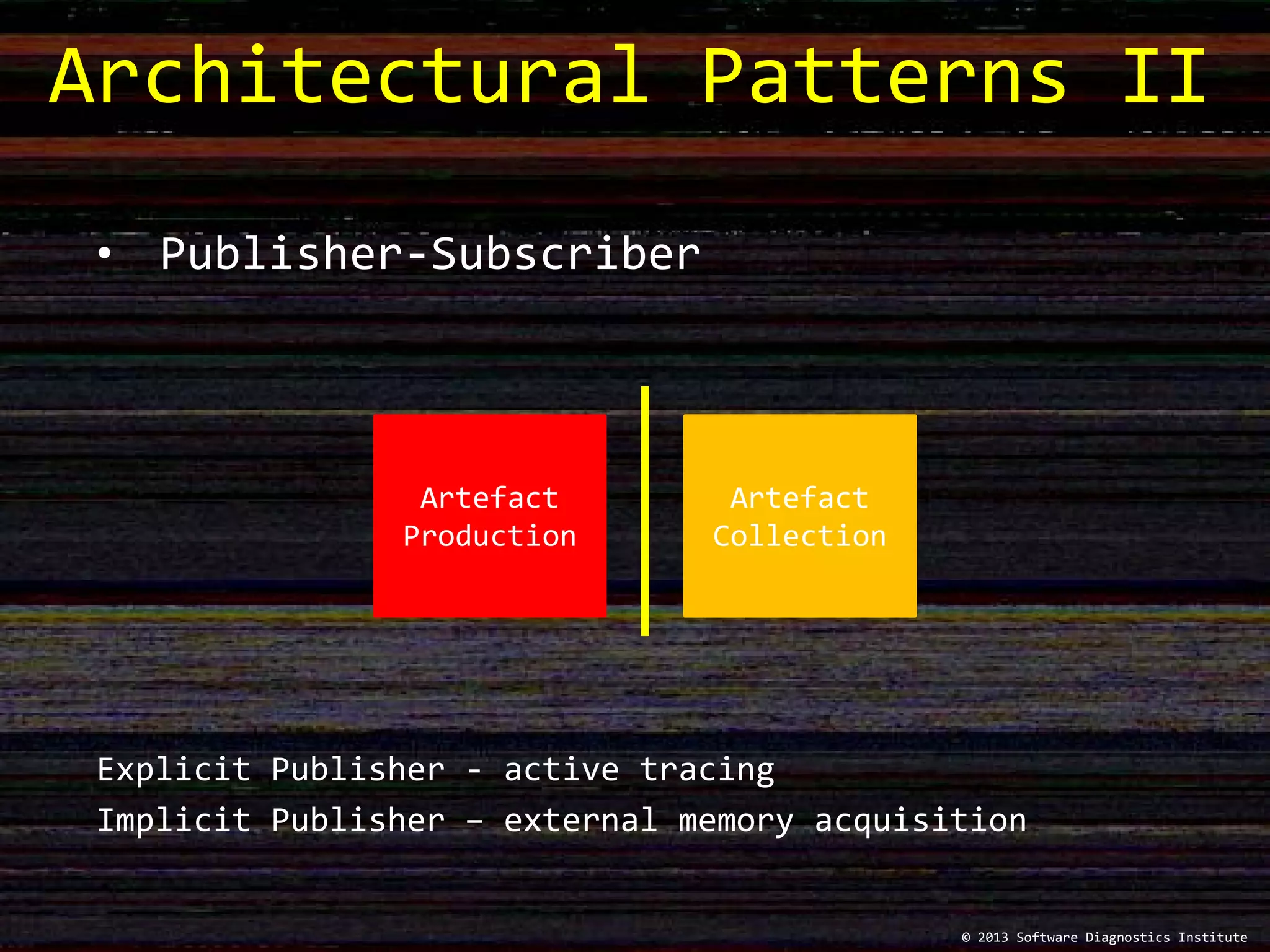 Architectural Patterns II

• Publisher-Subscriber

Artefact Production

Artefact Collection

Explicit Publisher - active tracing

Implicit Publisher – external memory acquisition

© 2013 Software Diagnostics Institute